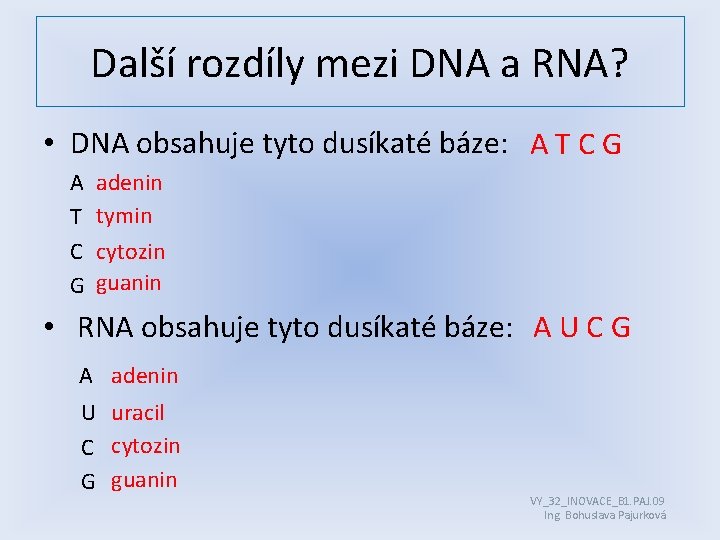 Další rozdíly mezi DNA a RNA?

• DNA obsahuje tyto dusíkaté báze: A T C G

A adenin
T tymin
C cytozin
G guanin

• RNA obsahuje tyto dusíkaté báze: A U C G

A adenin
U uracil
C cytozin
G guanin

VY_32_INOVACE_B1.PAJ.09
Ing. Bohuslava Pajurková